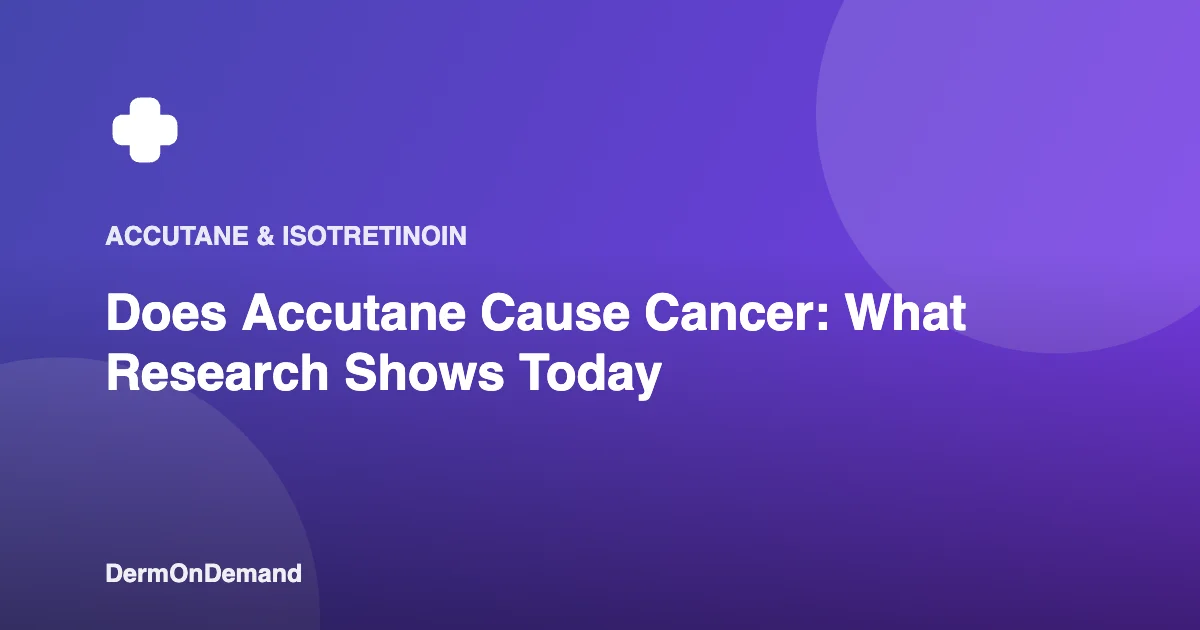 ACCUTANE & ISOTRETINOIN

Does Accutane Cause Cancer: What Research Shows Today

DermOnDemand